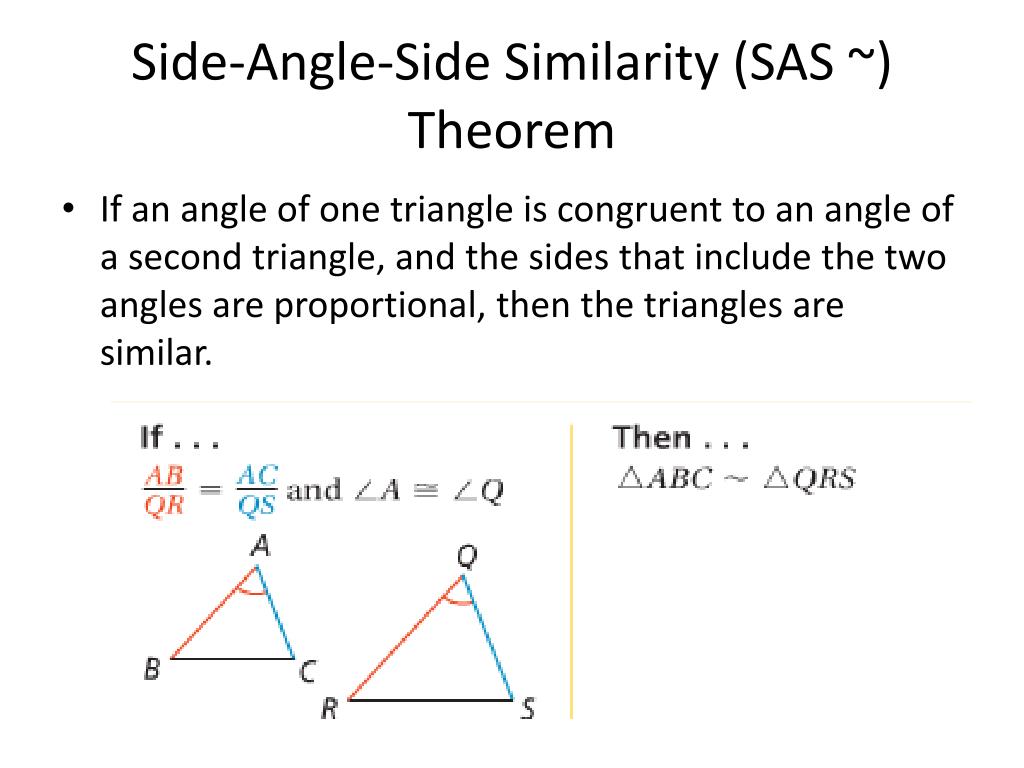 Side-Angle-Side Similarity (SAS ~) Theorem

• If an angle of one triangle is congruent to an angle of a second triangle, and the sides that include the two angles are proportional, then the triangles are similar.

If . . .
$\frac{AB}{QR} = \frac{AC}{QS}$ and $\angle A \cong \angle Q$

A
B
C
Q
R
S

Then . . .
$\triangle ABC \sim \triangle QRS$